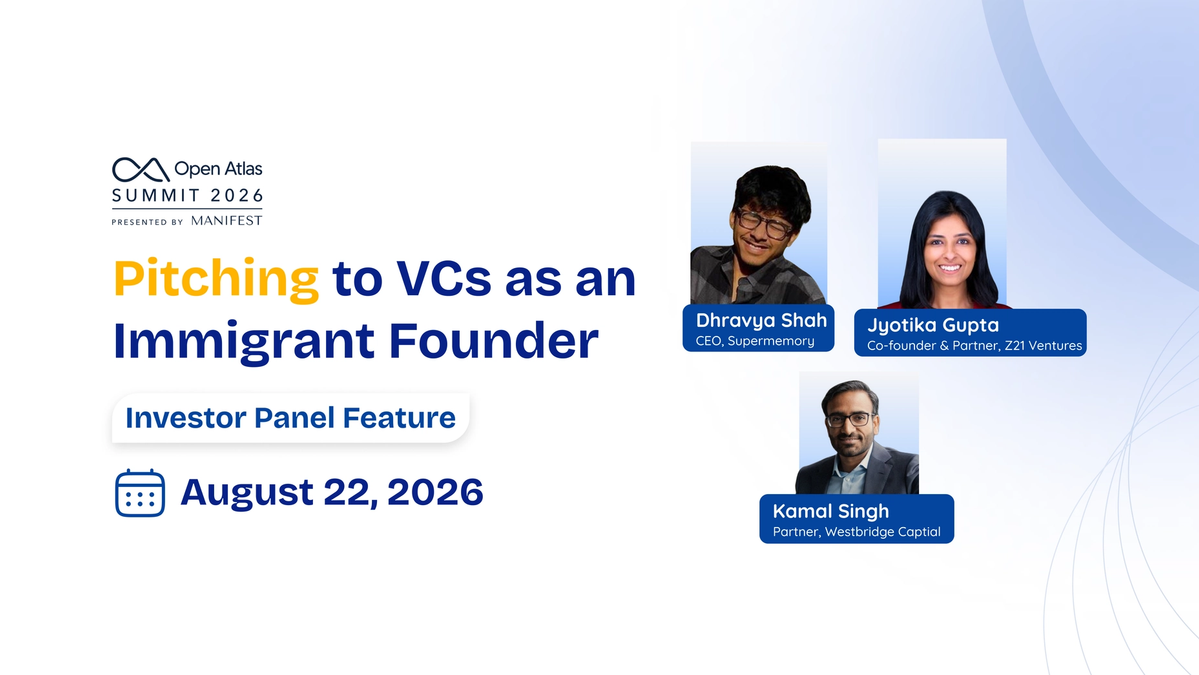 Open Atlas
SUMMIT 2026
PRESENTED BY MANIFEST

Pitching to VCs as an Immigrant Founder

Investor Panel Feature

August 22, 2026

Dhravya Shah
CEO, Supermemory

Jyotika Gupta
Co-founder & Partner, Z21 Ventures

Kamal Singh
Partner, Westbridge Captial